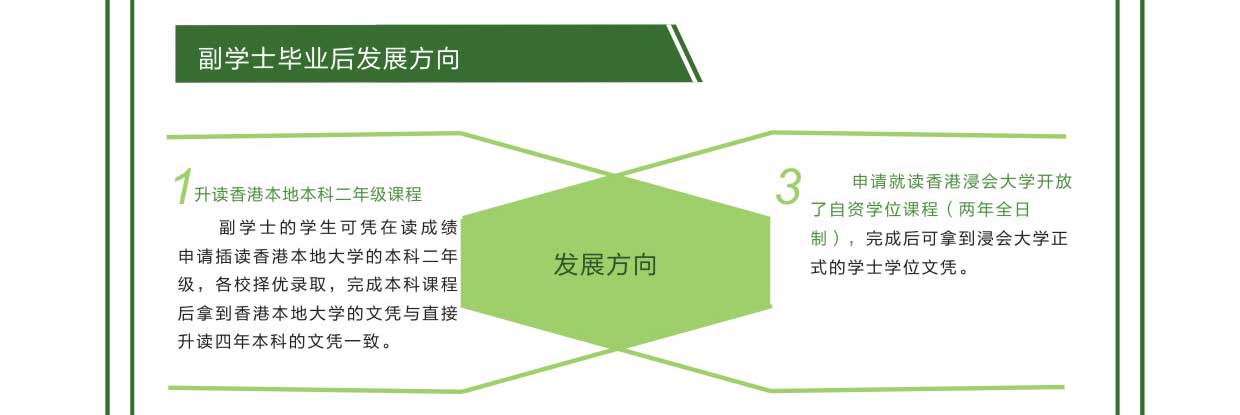 副学士毕业后发展方向

1 升读香港本地本科二年级课程

副学士的学生可凭在读成绩申请插读香港本地大学的本科二年级，各校择优录取，完成本科课程后拿到香港本地大学的文凭与直接升读四年本科的文凭一致。

发展方向

3 申请就读香港浸会大学开放了自资学位课程（两年全日制），完成后可拿到浸会大学正式的学士学位文凭。